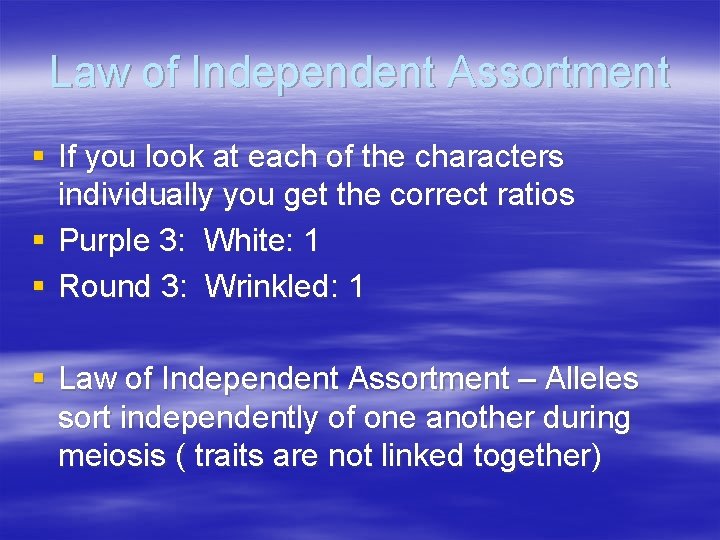 Law of Independent Assortment

▪ If you look at each of the characters individually you get the correct ratios
▪ Purple 3: White: 1
▪ Round 3: Wrinkled: 1

▪ Law of Independent Assortment – Alleles sort independently of one another during meiosis ( traits are not linked together)